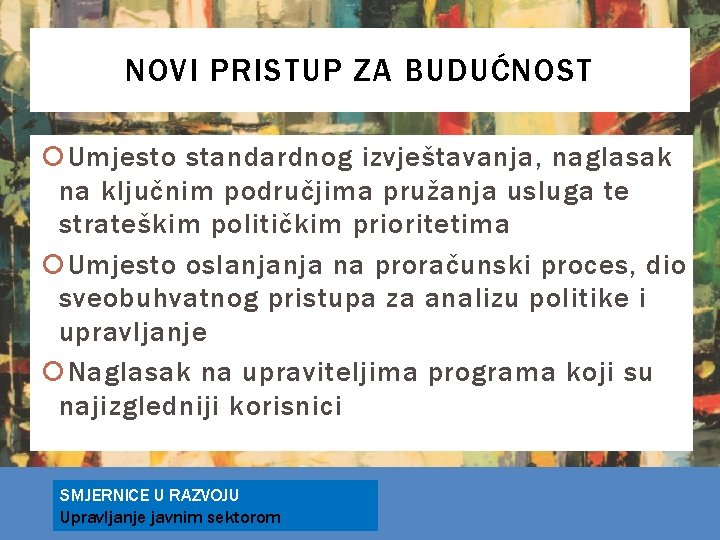 NOVI PRISTUP ZA BUDUĆNOST

Umjesto standardnog izvještavanja, naglasak na ključnim područjima pružanja usluga te strateškim političkim prioritetima

Umjesto oslanjanja na proračunski proces, dio sveobuhvatnog pristupa za analizu politike i upravljanje

Naglasak na upraviteljima programa koji su najizgledniji korisnici

SMJERNICE U RAZVOJU
Upravljanje javnim sektorom